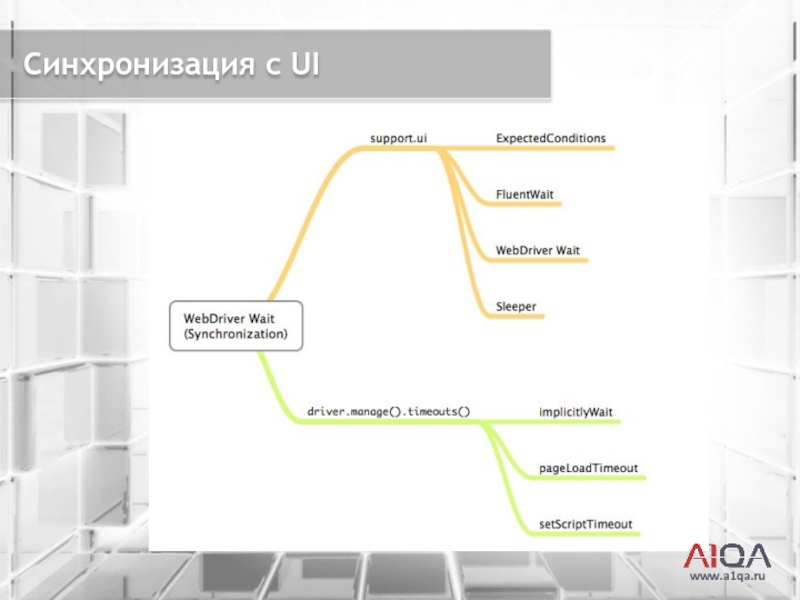 Синхронизация с UI

WebDriver Wait
(Synchronization)

support.ui

ExpectedConditions

FluentWait

WebDriver Wait

Sleeper

driver.manage().timeouts()

implicitlyWait

pageLoadTimeout

setScriptTimeout

A1QA
www.a1qa.ru